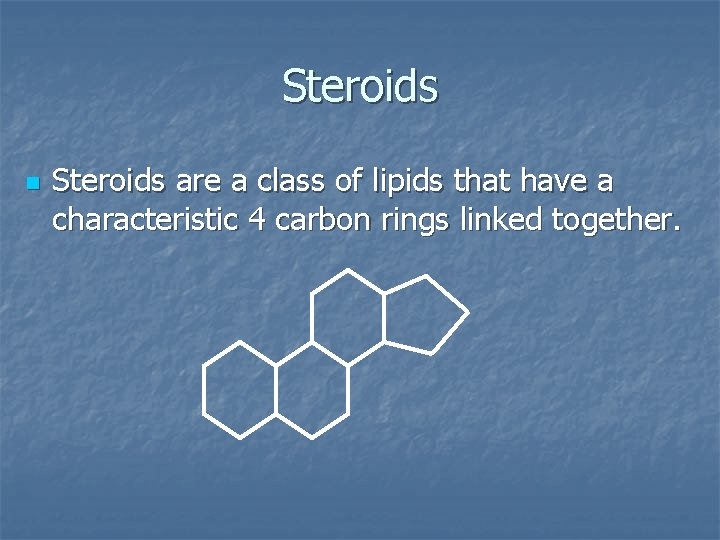 Steroids

Steroids are a class of lipids that have a characteristic 4 carbon rings linked together.